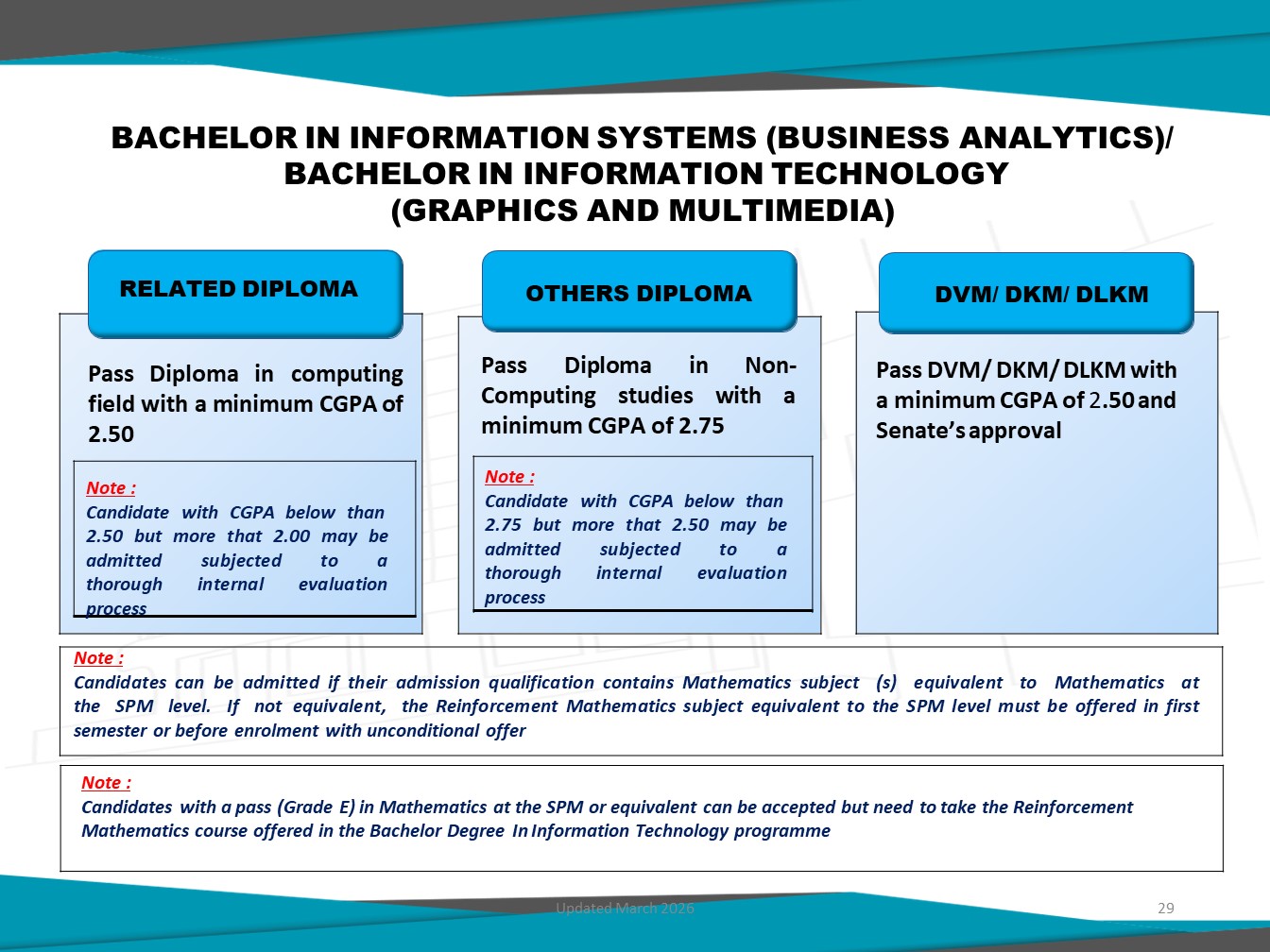 BACHELOR IN INFORMATION SYSTEMS (BUSINESS ANALYTICS)/ BACHELOR IN INFORMATION TECHNOLOGY (GRAPHICS AND MULTIMEDIA)

RELATED DIPLOMA

Pass Diploma in computing field with a minimum CGPA of 2.50

Note :
Candidate with CGPA below than 2.50 but more that 2.00 may be admitted subjected to a thorough internal evaluation process

OTHERS DIPLOMA

Pass Diploma in Non-Computing studies with a minimum CGPA of 2.75

Note :
Candidate with CGPA below than 2.75 but more that 2.50 may be admitted subjected to a thorough internal evaluation process

DVM/ DKM/ DLKM

Pass DVM/ DKM/ DLKM with a minimum CGPA of 2.50 and Senate's approval

Note :
Candidates can be admitted if their admission qualification contains Mathematics subject (s) equivalent to Mathematics at the SPM level. If not equivalent, the Reinforcement Mathematics subject equivalent to the SPM level must be offered in first semester or before enrolment with unconditional offer

Note :
Candidates with a pass (Grade E) in Mathematics at the SPM or equivalent can be accepted but need to take the Reinforcement Mathematics course offered in the Bachelor Degree In Information Technology programme

Updated March 2026

29